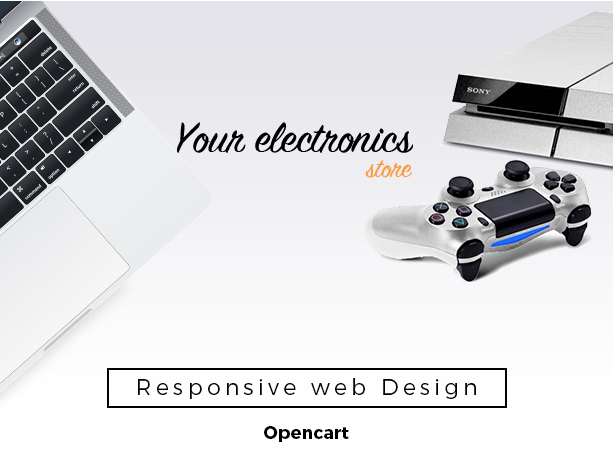 delete
enter
return
shift
option
command
SONY

Your electronics
store

Responsive web Design

Opencart